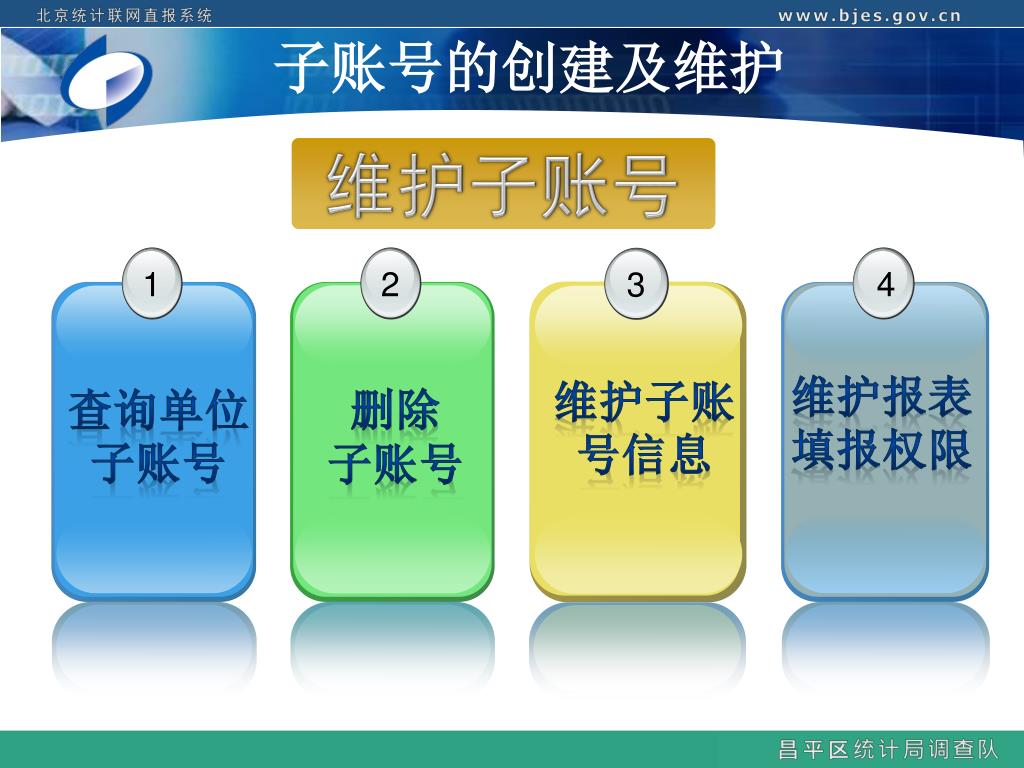 北京统计联网直报系统

www.bjes.gov.cn

子账号的创建及维护

维护子账号

1

查询单位子账号

2

删除子账号

3

维护子账号信息

4

维护报表填报权限

昌平区统计局调查队